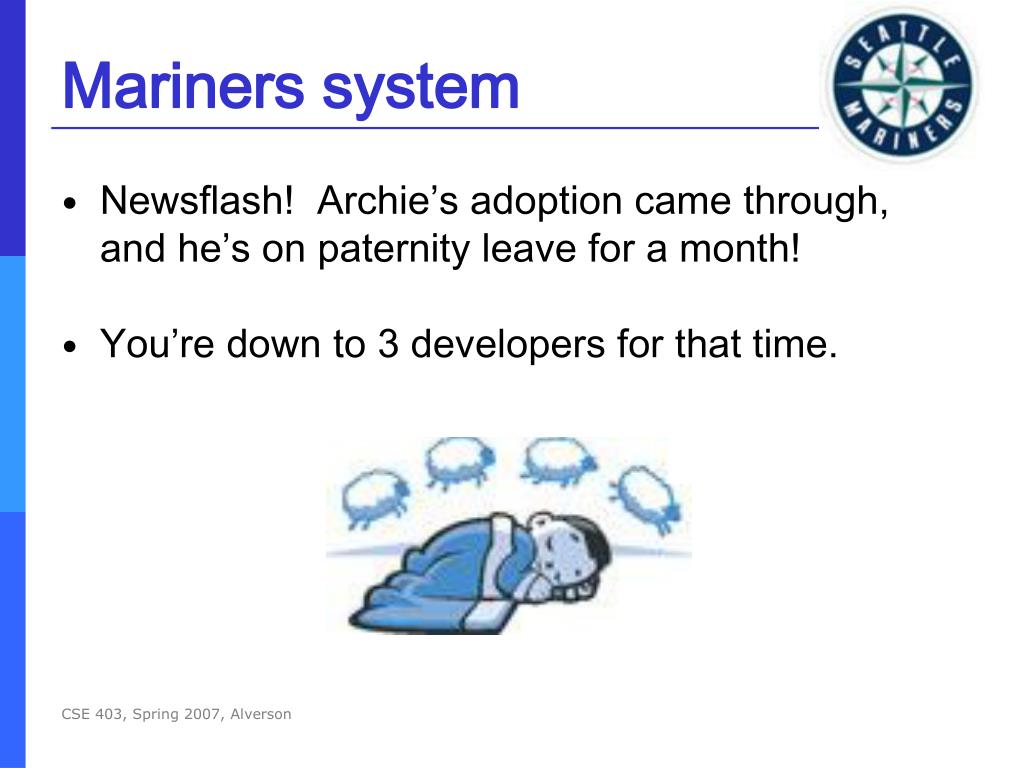 Mariners system

SEATTLE MARINERS

• Newsflash!  Archie’s adoption came through, and he’s on paternity leave for a month!

• You’re down to 3 developers for that time.

CSE 403, Spring 2007, Alverson